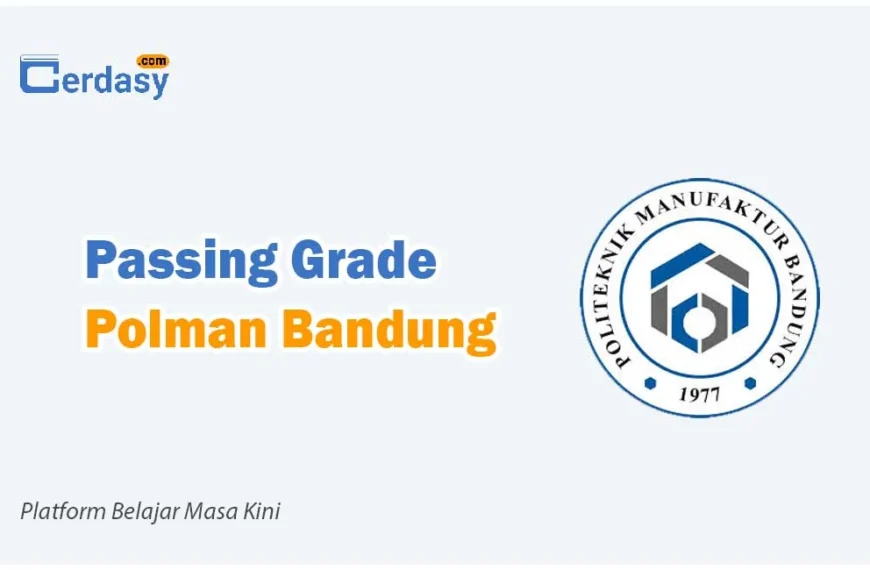 Cerdasy .com

Passing Grade
Polman Bandung

POLITEKNIK MANUFAKTUR BANDUNG
1977

Platform Belajar Masa Kini